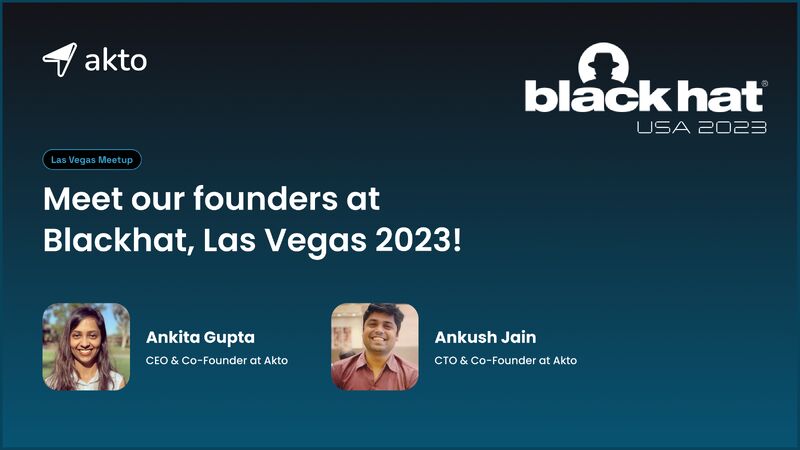 akto

black hat®
USA 2023

Las Vegas Meetup

Meet our founders at Blackhat, Las Vegas 2023!

Ankita Gupta
CEO & Co-Founder at Akto

Ankush Jain
CTO & Co-Founder at Akto